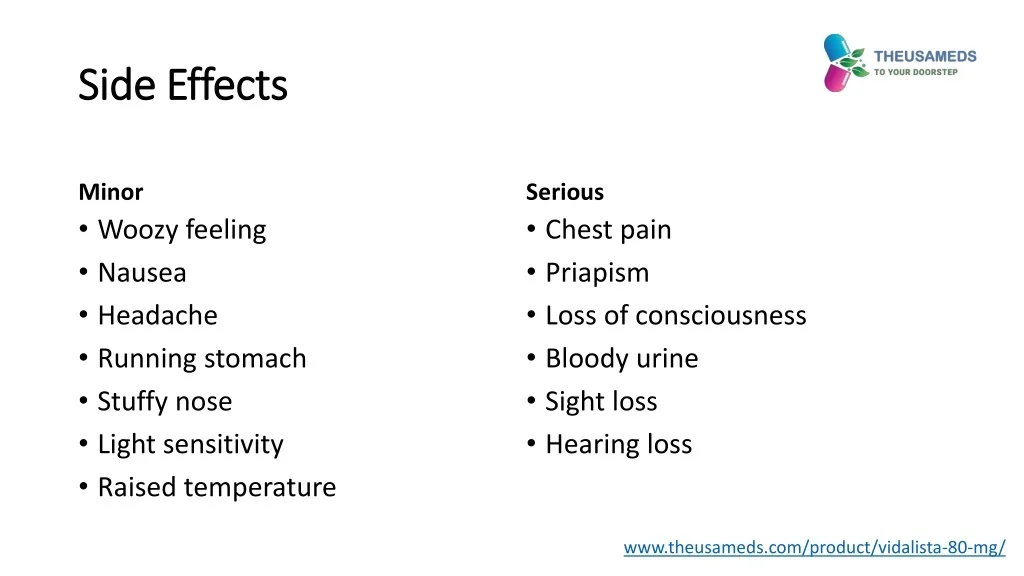 Side Effects

THEUSAMEDS
TO YOUR DOORSTEP

Minor
• Woozy feeling
• Nausea
• Headache
• Running stomach
• Stuffy nose
• Light sensitivity
• Raised temperature

Serious
• Chest pain
• Priapism
• Loss of consciousness
• Bloody urine
• Sight loss
• Hearing loss

www.theusameds.com/product/vidalista-80-mg/